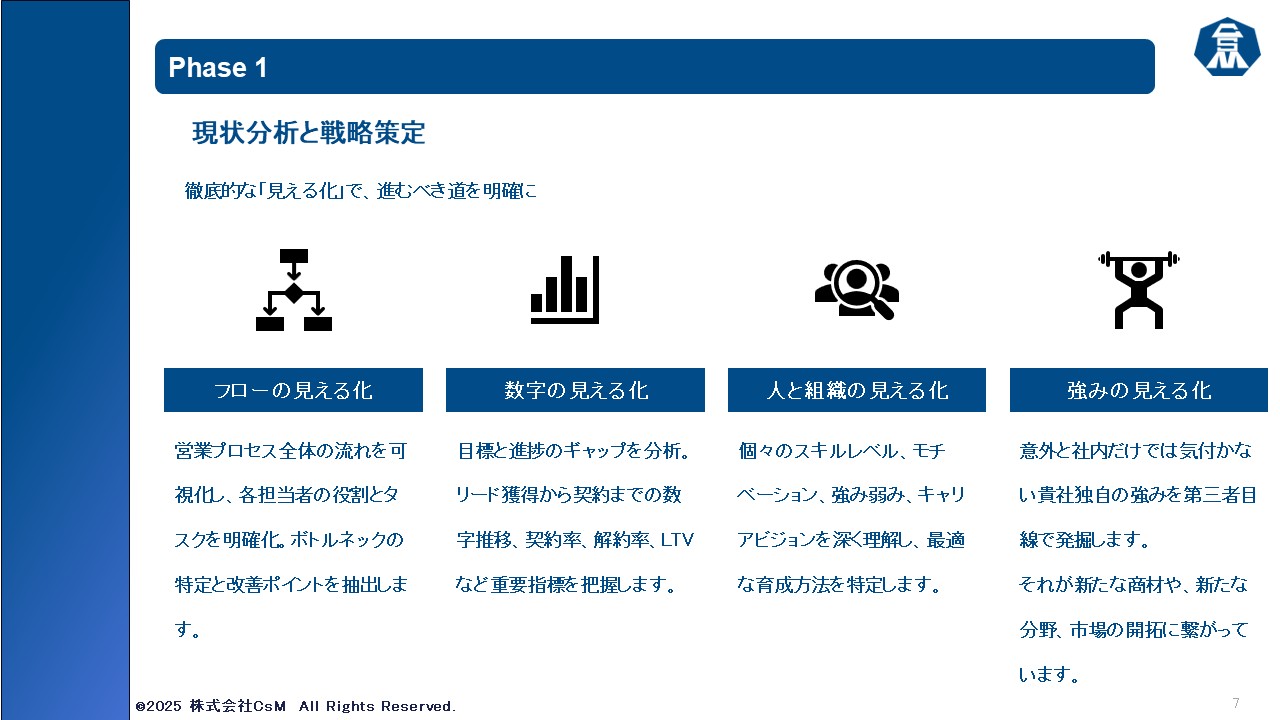 Phase 1

現状分析と戦略策定

徹底的な「見える化」で、進むべき道を明確に

フローの見える化

営業プロセス全体の流れを可視化し、各担当者の役割とタスクを明確化。ボトルネックの特定と改善ポイントを抽出します。

数字の見える化

目標と進捗のギャップを分析。リード獲得から契約までの数字推移、契約率、解約率、LTVなど重要指標を把握します。

人と組織の見える化

個々のスキルレベル、モチベーション、強み弱み、キャリアビジョンを深く理解し、最適な育成方法を特定します。

強みの見える化

意外と社内だけでは気付かない貴社独自の強みを第三者目線で発掘します。
それが新たな商材や、新たな分野、市場の開拓に繋がっています。

©2025 株式会社CsM All Rights Reserved.

7